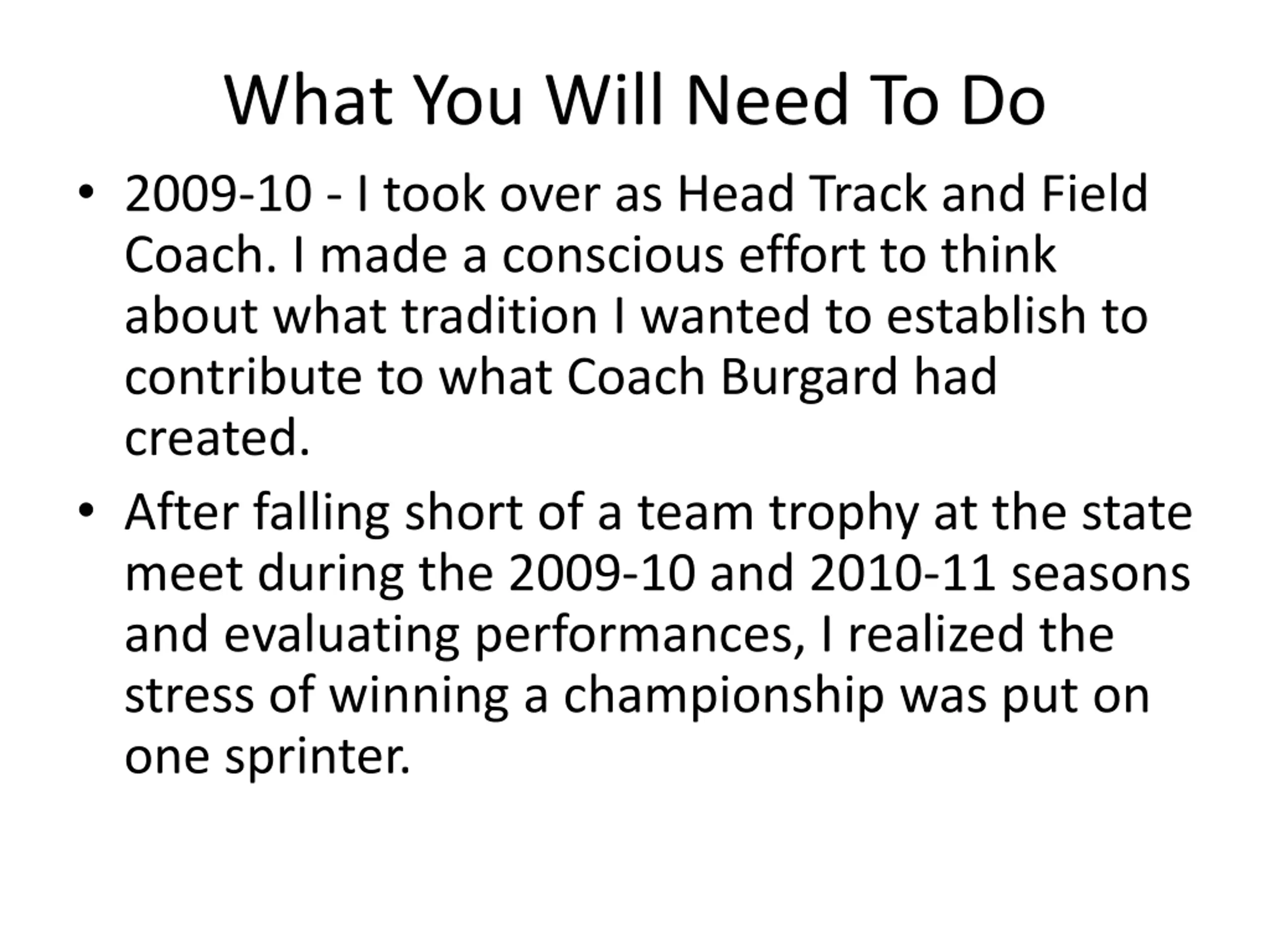 What You Will Need To Do

• 2009-10 - I took over as Head Track and Field Coach. I made a conscious effort to think about what tradition I wanted to establish to contribute to what Coach Burgard had created.

• After falling short of a team trophy at the state meet during the 2009-10 and 2010-11 seasons and evaluating performances, I realized the stress of winning a championship was put on one sprinter.